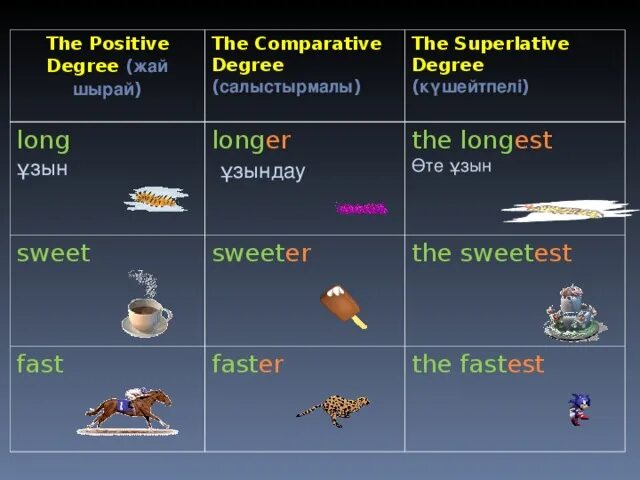 | The Positive Degree (жай шырай) | The Comparative Degree (салыстырмалы) | The Superlative Degree (күшейтпелі) |
|---|---|---|
| long ұзын | longer ұзындау | the longest Өте ұзын |
| sweet | sweeter | the sweetest |
| fast | faster | the fastest |